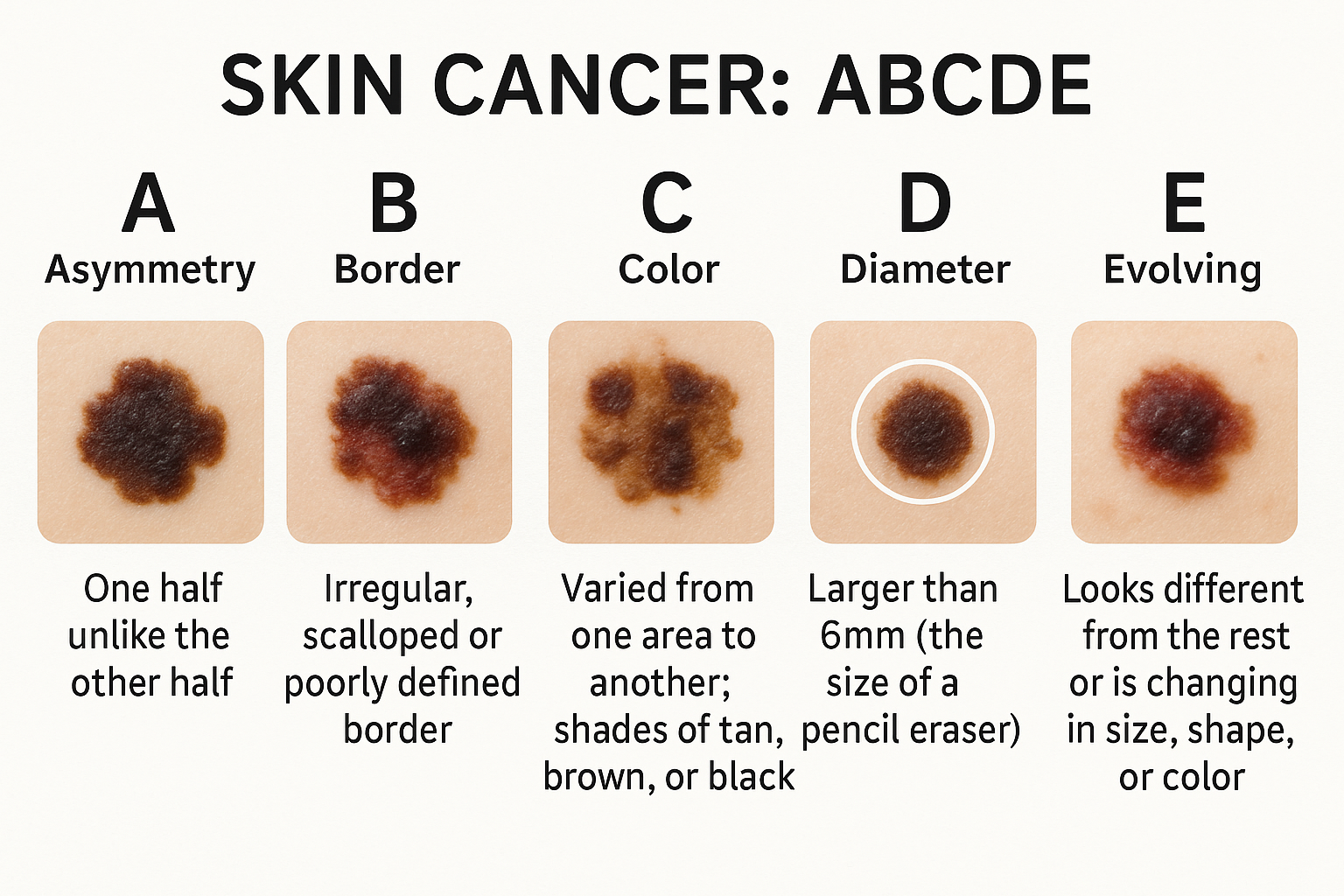 SKIN CANCER: ABCDE

A
Asymmetry

One half unlike the other half

B
Border

Irregular, scalloped or poorly defined border

C
Color

Varied from one area to another; shades of tan, brown, or black

D
Diameter

Larger than 6mm (the size of a pencil eraser)

E
Evolving

Looks different from the rest or is changing in size, shape, or color